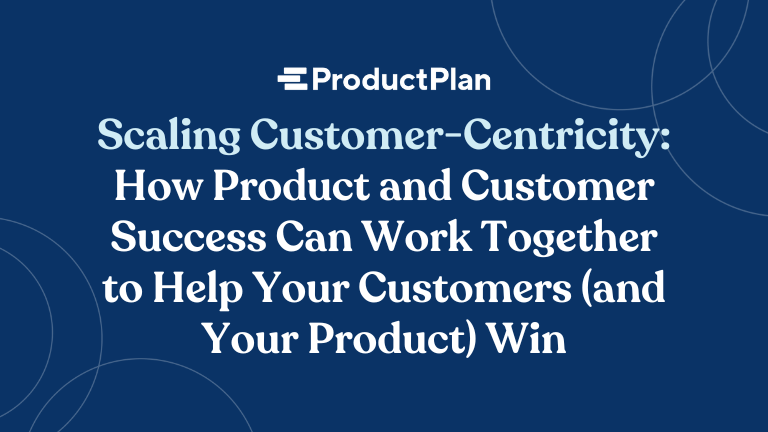 ProductPlan

Scaling Customer-Centricity: How Product and Customer Success Can Work Together to Help Your Customers (and Your Product) Win